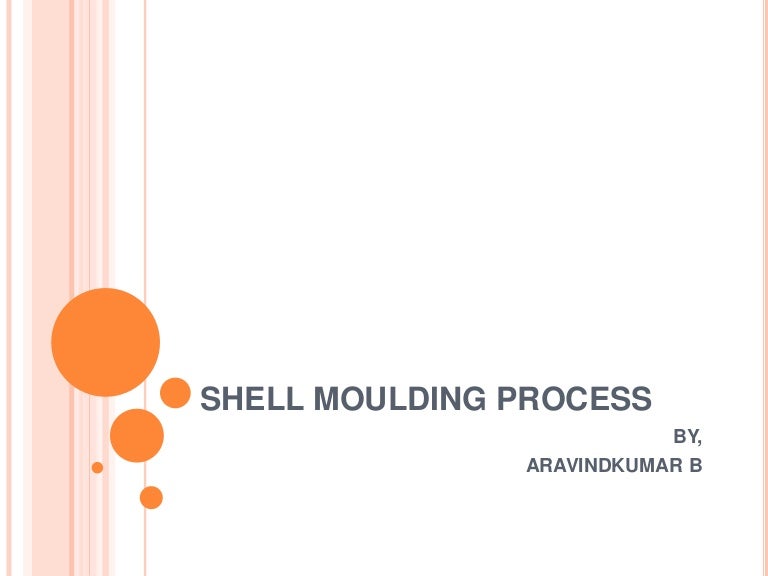 SHELL MOULDING PROCESS

BY,

ARAVINDKUMAR B